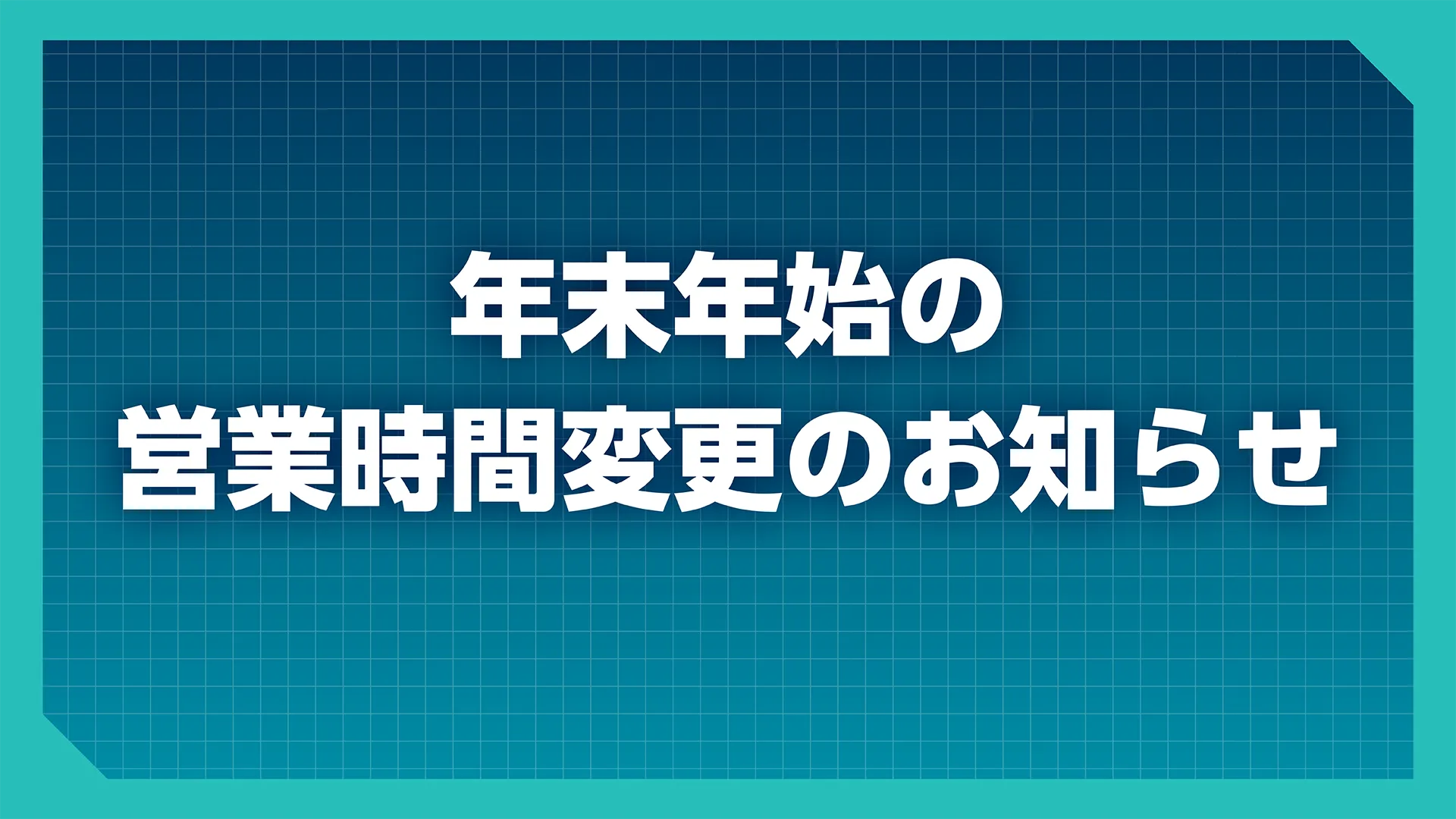 年末年始の
営業時間変更のお知らせ